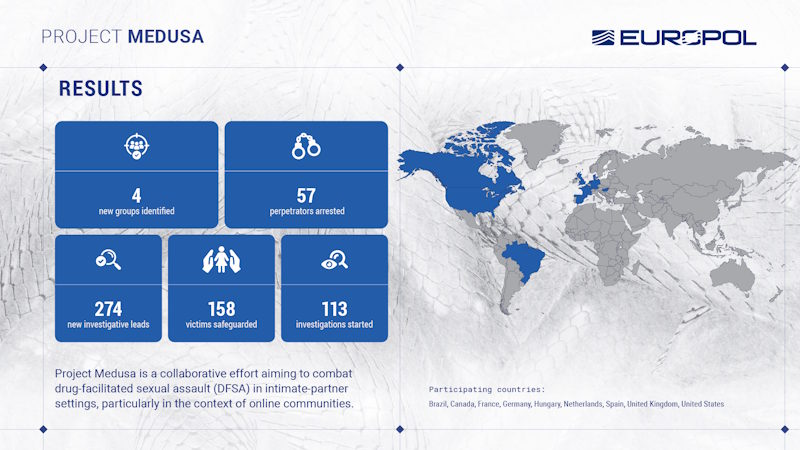 PROJECT MEDUSA

EUROPOL

RESULTS

4
new groups identified

57
perpetrators arrested

274
new investigative leads

158
victims safeguarded

113
investigations started

Project Medusa is a collaborative effort aiming to combat drug-facilitated sexual assault (DFSA) in intimate-partner settings, particularly in the context of online communities.

Participating countries:
Brazil, Canada, France, Germany, Hungary, Netherlands, Spain, United Kingdom, United States